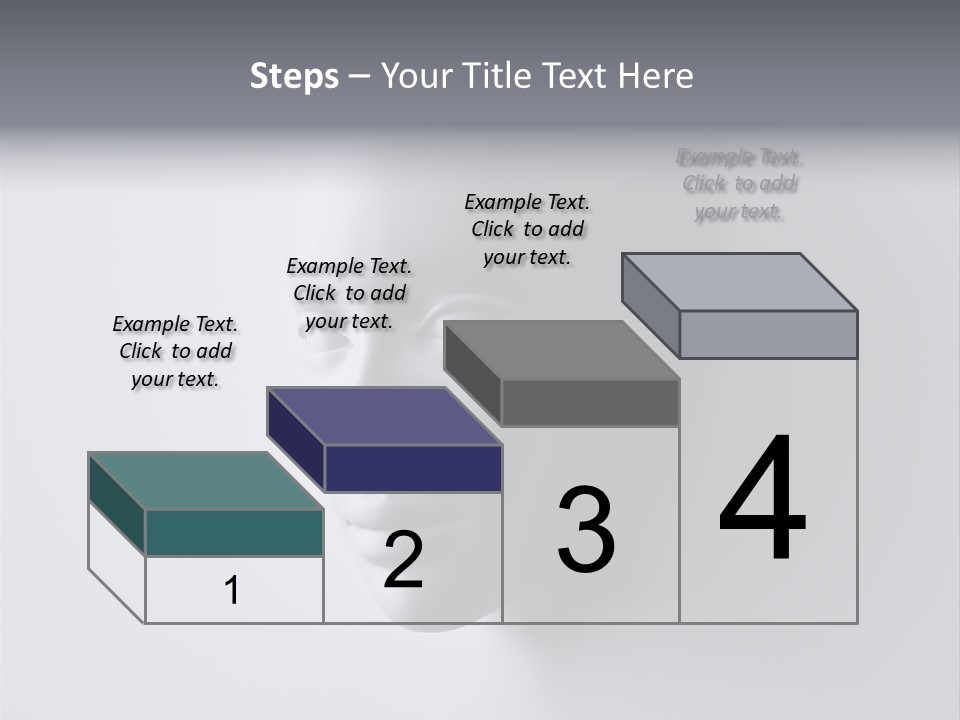 Steps – Your Title Text Here

Example Text. Click to add your text.

Example Text. Click to add your text.

Example Text. Click to add your text.

Example Text. Click to add your text.

1

2

3

4